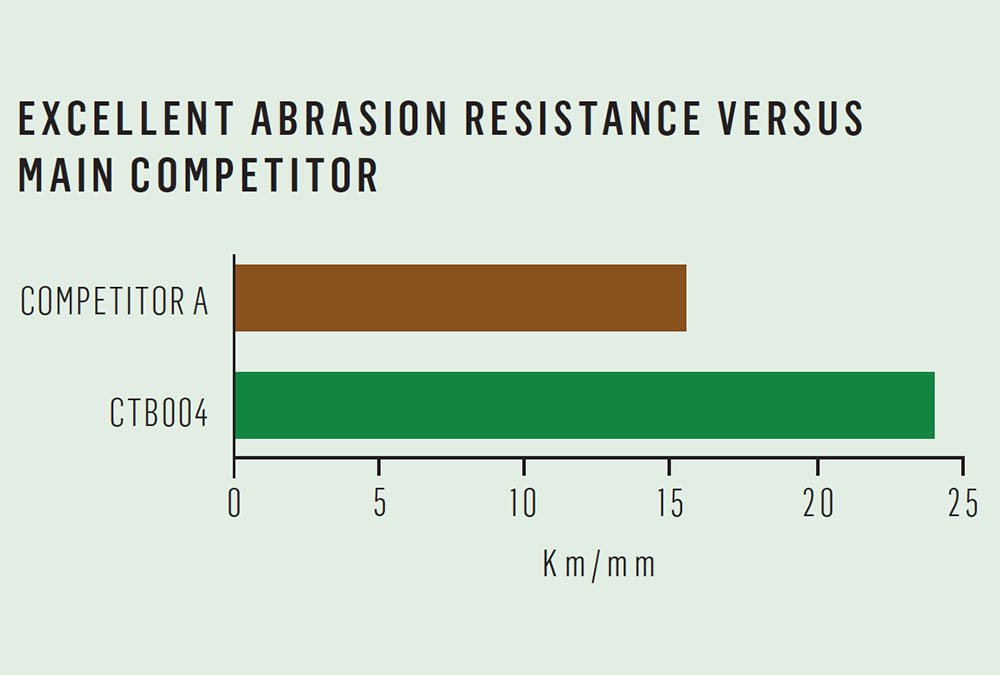 EXCELLENT ABRASION RESISTANCE VERSUS MAIN COMPETITOR

COMPETITOR A

CTB004

0
5
10
15
20
25

Km/mm